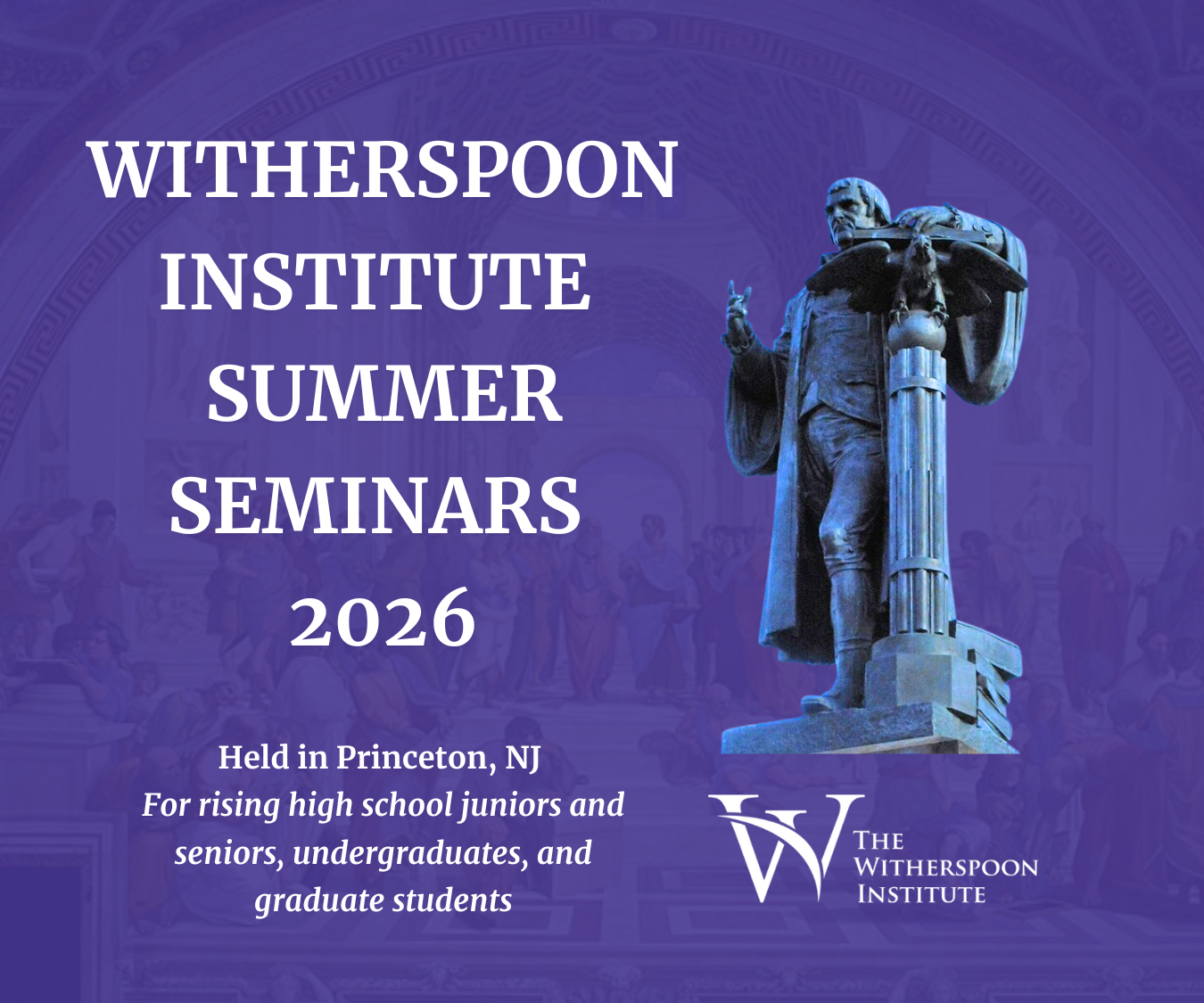 WITHERSPOON INSTITUTE SUMMER SEMINARS 2026

Held in Princeton, NJ
For rising high school juniors and seniors, undergraduates, and graduate students

W
THE WITHERSPOON INSTITUTE